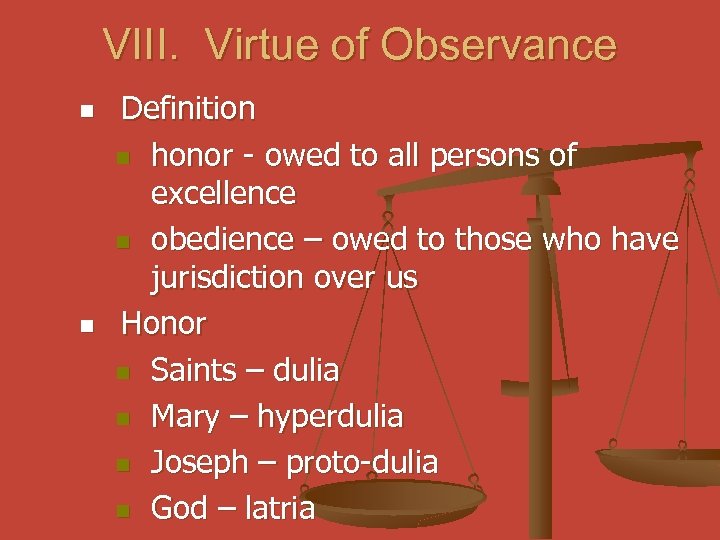 VIII. Virtue of Observance

- Definition
  - honor - owed to all persons of excellence
  - obedience – owed to those who have jurisdiction over us
- Honor
  - Saints – dulia
  - Mary – hyperdulia
  - Joseph – proto-dulia
  - God – latria